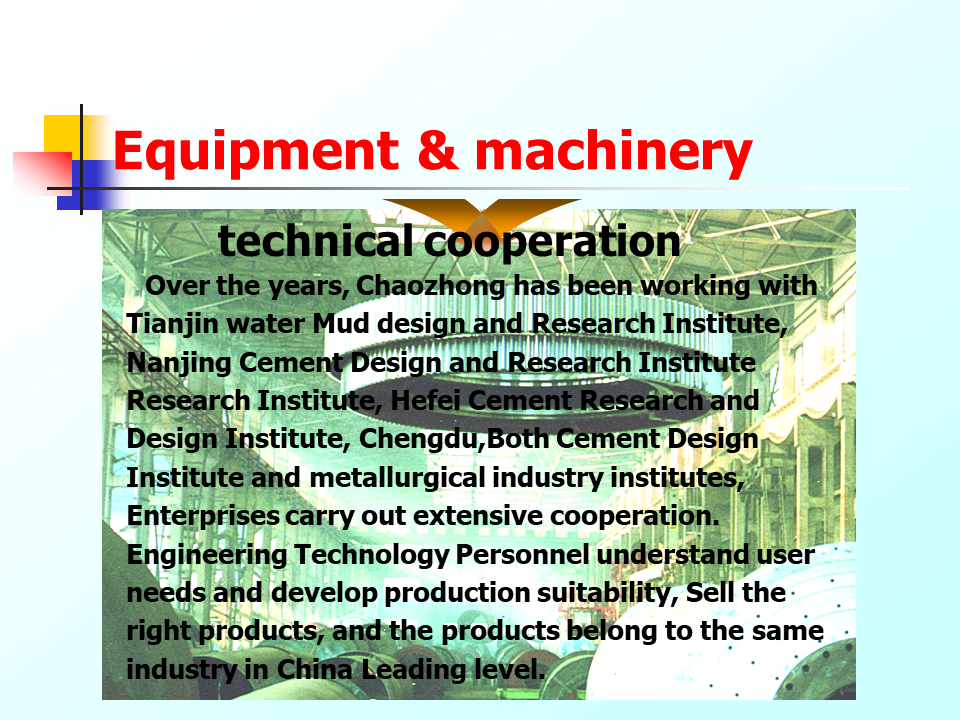 Equipment & machinery

technical cooperation

Over the years, Chaozhong has been working with Tianjin water Mud design and Research Institute, Nanjing Cement Design and Research Institute Research Institute, Hefei Cement Research and Design Institute, Chengdu,Both Cement Design Institute and metallurgical industry institutes, Enterprises carry out extensive cooperation. Engineering Technology Personnel understand user needs and develop production suitability, Sell the right products, and the products belong to the same industry in China Leading level.